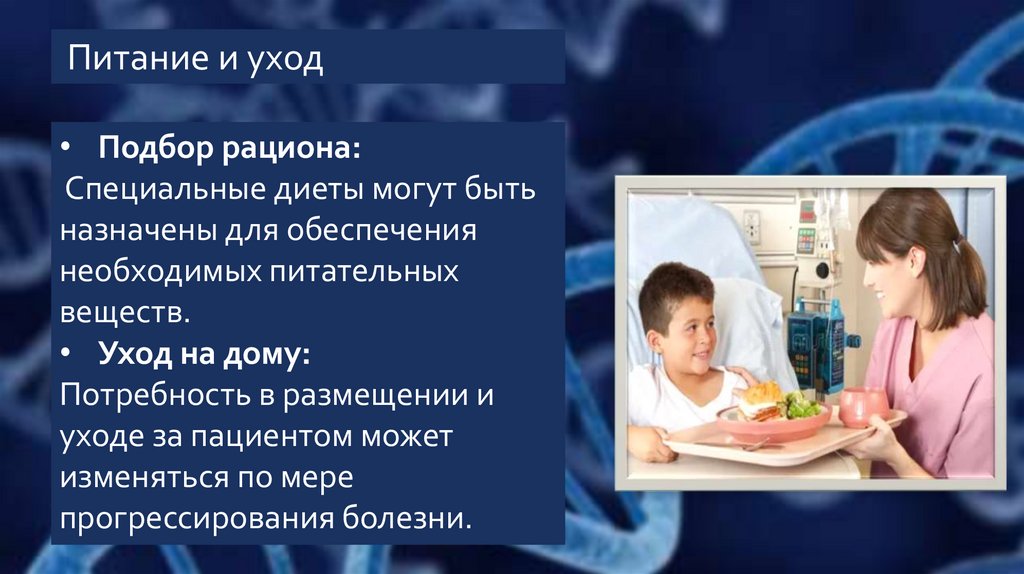 Питание и уход

• Подбор рациона:
Специальные диеты могут быть назначены для обеспечения необходимых питательных веществ.

• Уход на дому:
Потребность в размещении и уходе за пациентом может изменяться по мере прогрессирования болезни.